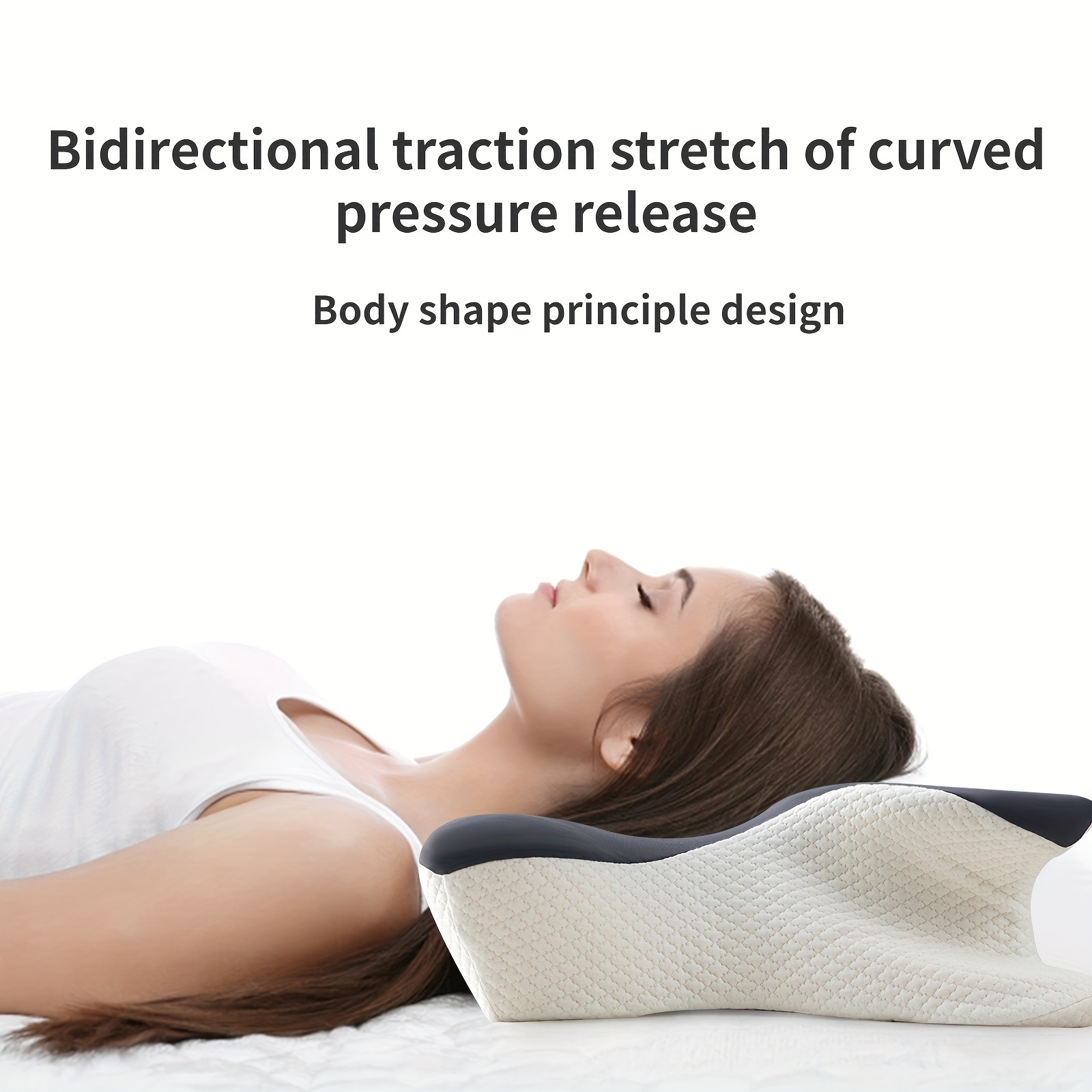 Bidirectional traction stretch of curved pressure release

Body shape principle design